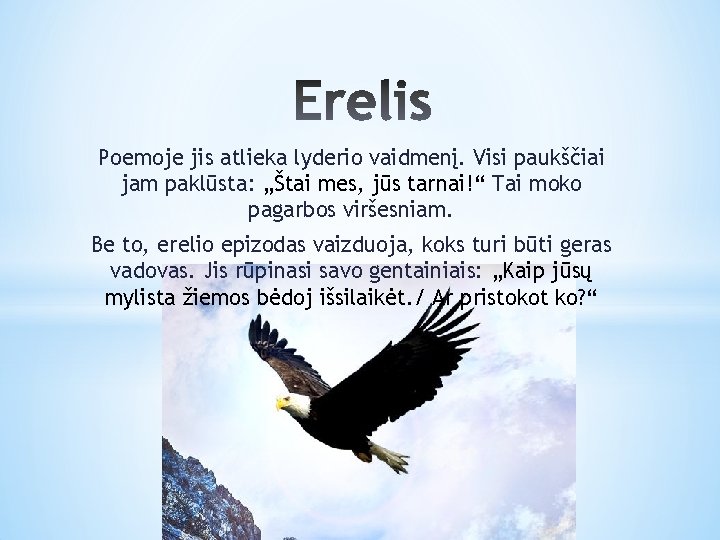 Erelis

Poemoje jis atlieka lyderio vaidmenį. Visi paukščiai jam paklūsta: „Štai mes, jūs tarnai!“ Tai moko pagarbos viršesniam.

Be to, erelio epizodas vaizduoja, koks turi būti geras vadovas. Jis rūpinasi savo gentainiais: „Kaip jūsų mylista žiemos bėdoj išsilaikėt./ Ar pristokot ko?“